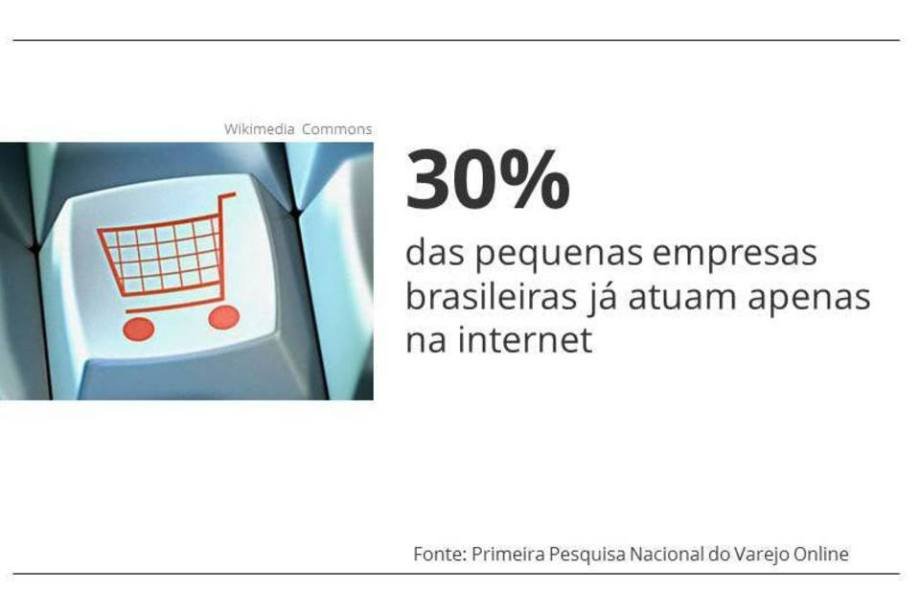 Wikimedia Commons

30%

das pequenas empresas brasileiras já atuam apenas na internet

Fonte: Primeira Pesquisa Nacional do Varejo Online